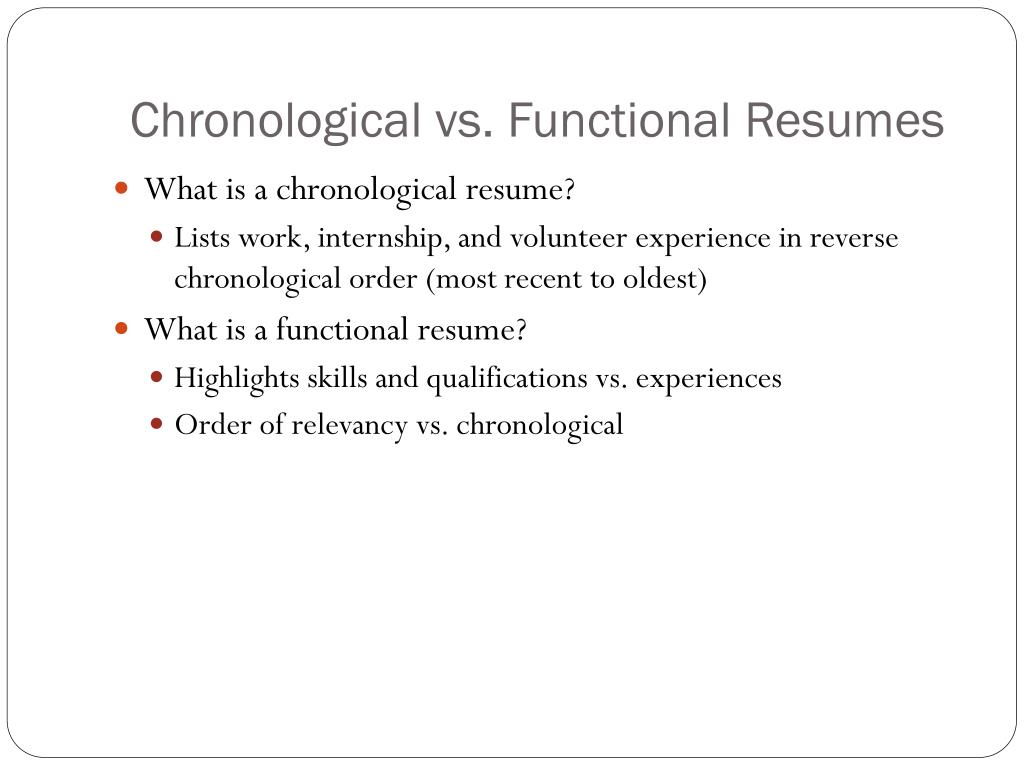 Chronological vs. Functional Resumes

- What is a chronological resume?
  - Lists work, internship, and volunteer experience in reverse chronological order (most recent to oldest)
- What is a functional resume?
  - Highlights skills and qualifications vs. experiences
  - Order of relevancy vs. chronological